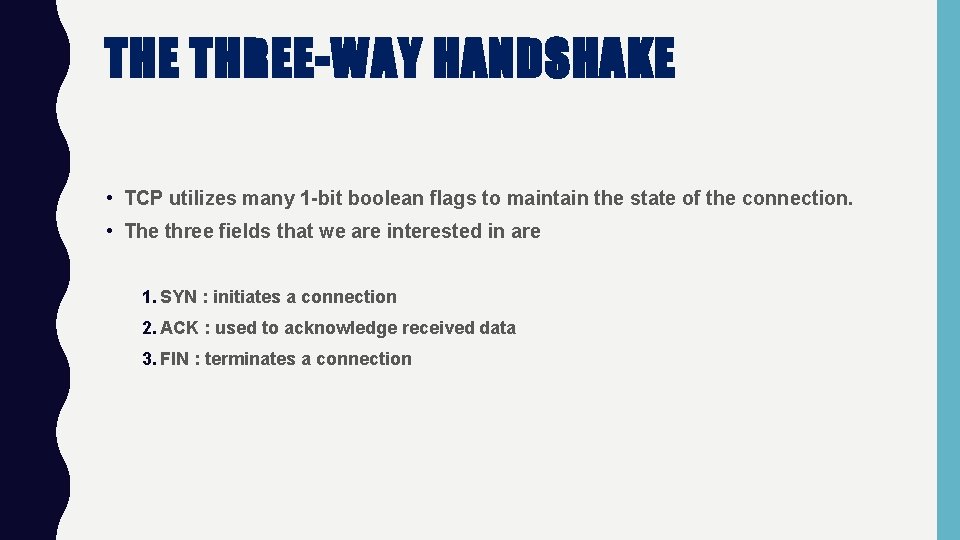 THE THREE-WAY HANDSHAKE

• TCP utilizes many 1-bit boolean flags to maintain the state of the connection.
• The three fields that we are interested in are

1. SYN : initiates a connection
2. ACK : used to acknowledge received data
3. FIN : terminates a connection